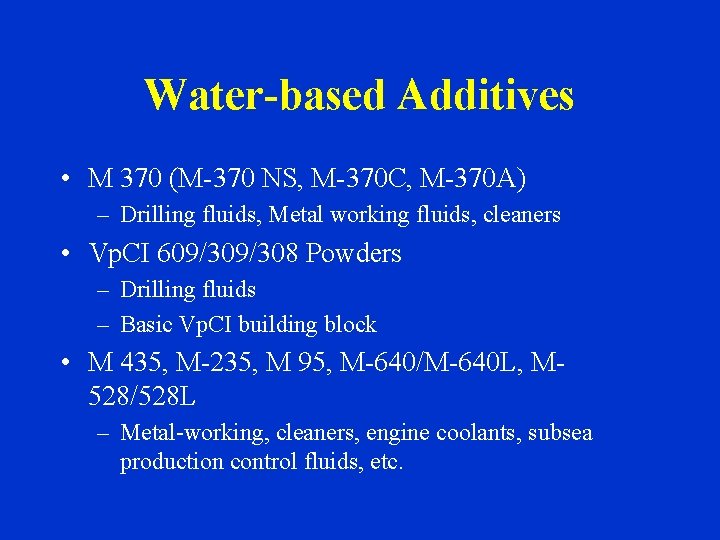 Water-based Additives

• M 370 (M-370 NS, M-370C, M-370A)
– Drilling fluids, Metal working fluids, cleaners

• VpCI 609/309/308 Powders
– Drilling fluids
– Basic VpCI building block

• M 435, M-235, M 95, M-640/M-640L, M-528/528L
– Metal-working, cleaners, engine coolants, subsea production control fluids, etc.